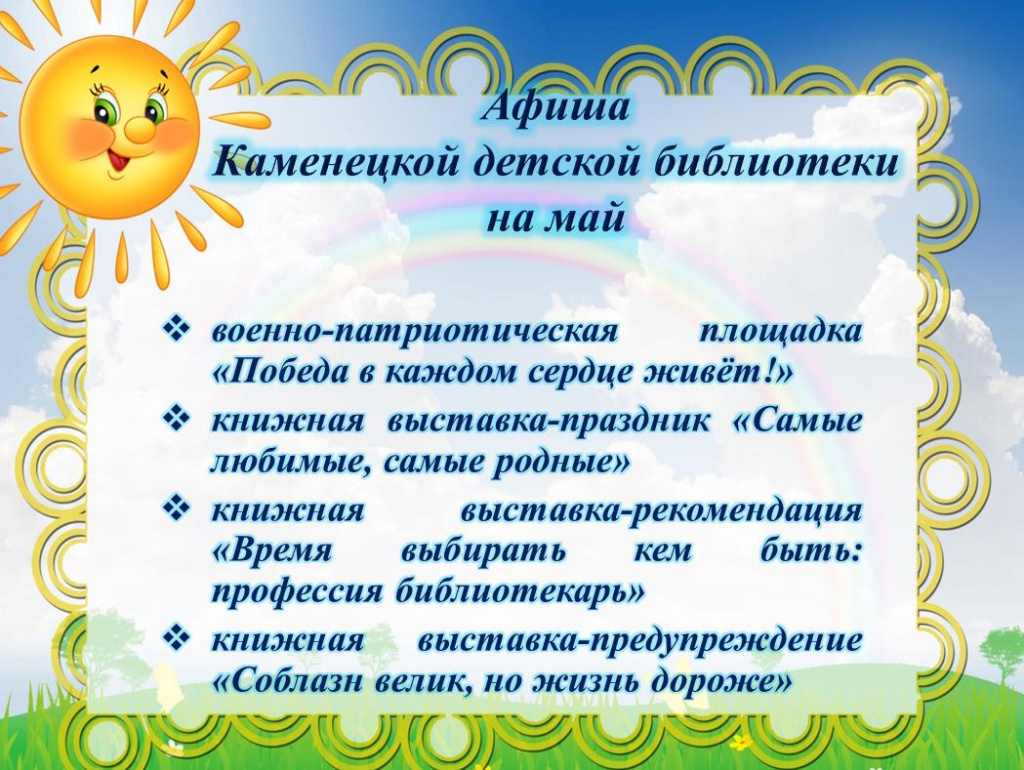 Афиша
Каменецкой детской библиотеки
на май

❖ военно-патриотическая площадка «Победа в каждом сердце живёт!»
❖ книжная выставка-праздник «Самые любимые, самые родные»
❖ книжная выставка-рекомендация «Время выбирать кем быть: профессия библиотекарь»
❖ книжная выставка-предупреждение «Соблазн велик, но жизнь дороже»